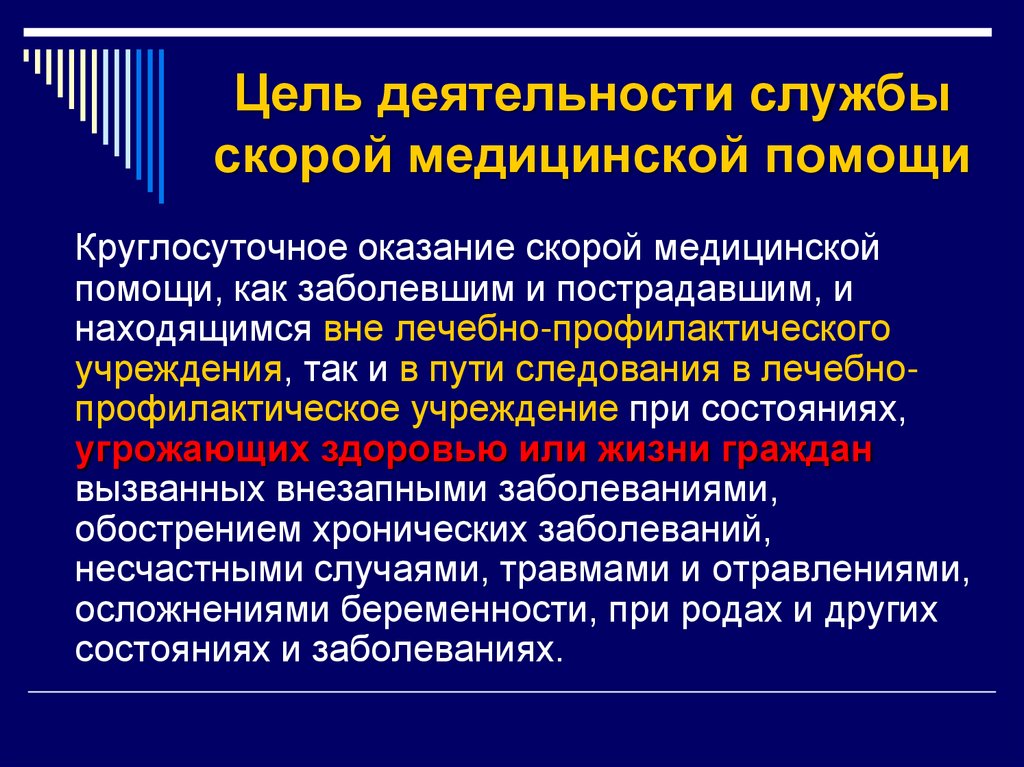 Цель деятельности службы скорой медицинской помощи

Круглосуточное оказание скорой медицинской помощи, как заболевшим и пострадавшим, и находящимся вне лечебно-профилактического учреждения, так и в пути следования в лечебно-профилактическое учреждение при состояниях, угрожающих здоровью или жизни граждан вызванных внезапными заболеваниями, обострением хронических заболеваний, несчастными случаями, травмами и отравлениями, осложнениями беременности, при родах и других состояниях и заболеваниях.